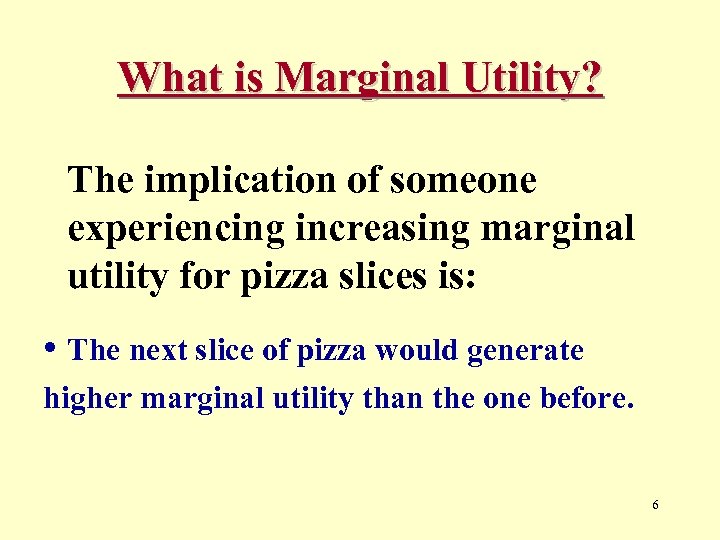 What is Marginal Utility?

The implication of someone experiencing increasing marginal utility for pizza slices is:

• The next slice of pizza would generate higher marginal utility than the one before.

6